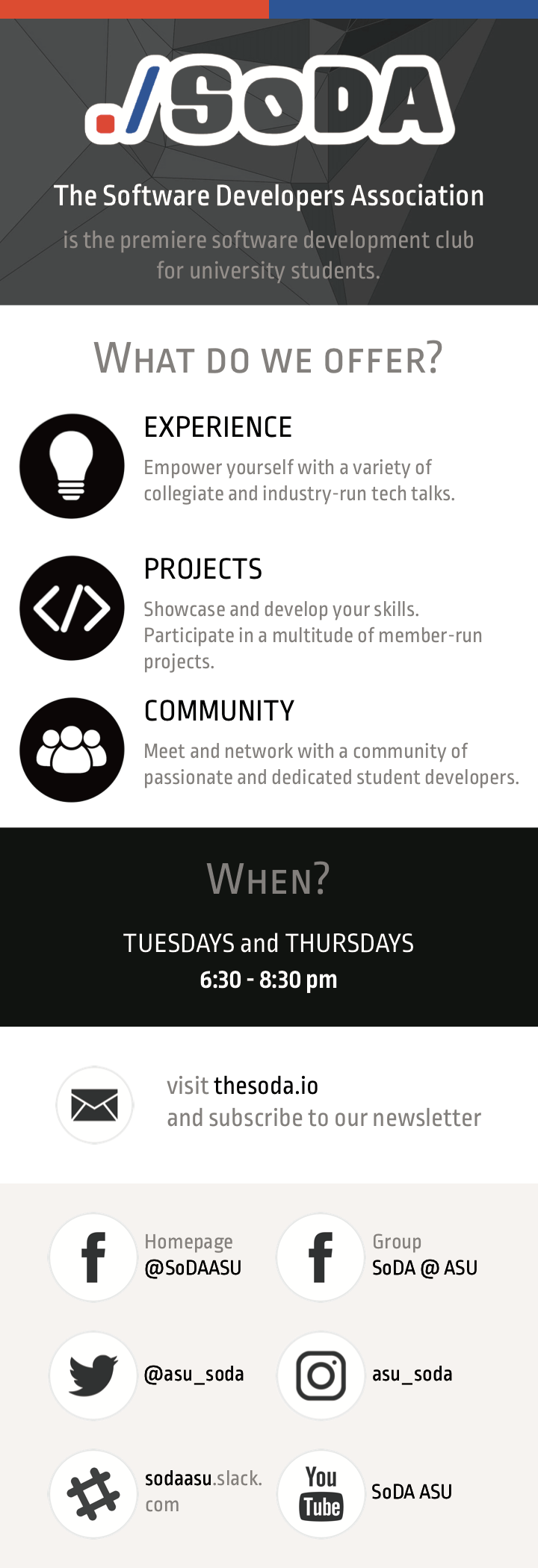 ./SoDA

The Software Developers Association

is the premiere software development club for university students.

WHAT DO WE OFFER?

EXPERIENCE

Empower yourself with a variety of collegiate and industry-run tech talks.

PROJECTS

Showcase and develop your skills. Participate in a multitude of member-run projects.

COMMUNITY

Meet and network with a community of passionate and dedicated student developers.

WHEN?

TUESDAYS and THURSDAYS

6:30 - 8:30 pm

visit thesoda.io
and subscribe to our newsletter

Homepage
@SoDAASU

Group
SoDA @ ASU

@asu_soda

asu_soda

sodaasu.slack.com

You Tube

SoDA ASU